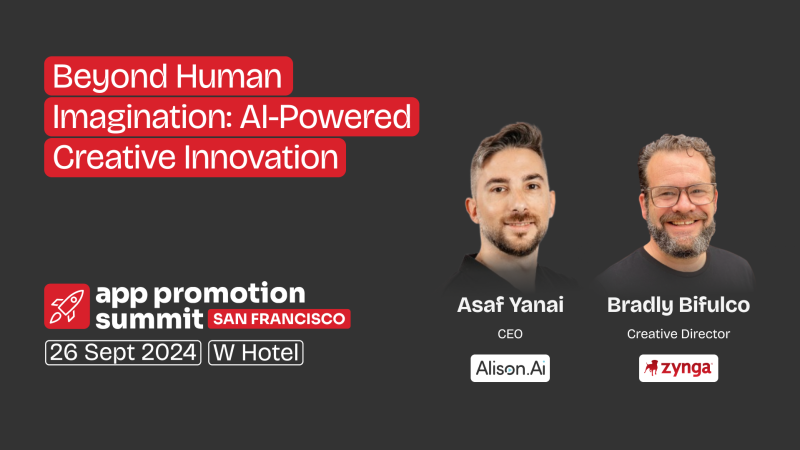 Beyond Human Imagination: AI-Powered Creative Innovation

app promotion summit SAN FRANCISCO

26 Sept 2024 W Hotel

Asaf Yanai
CEO
Alison.Ai

Bradly Bifulco
Creative Director
zynga